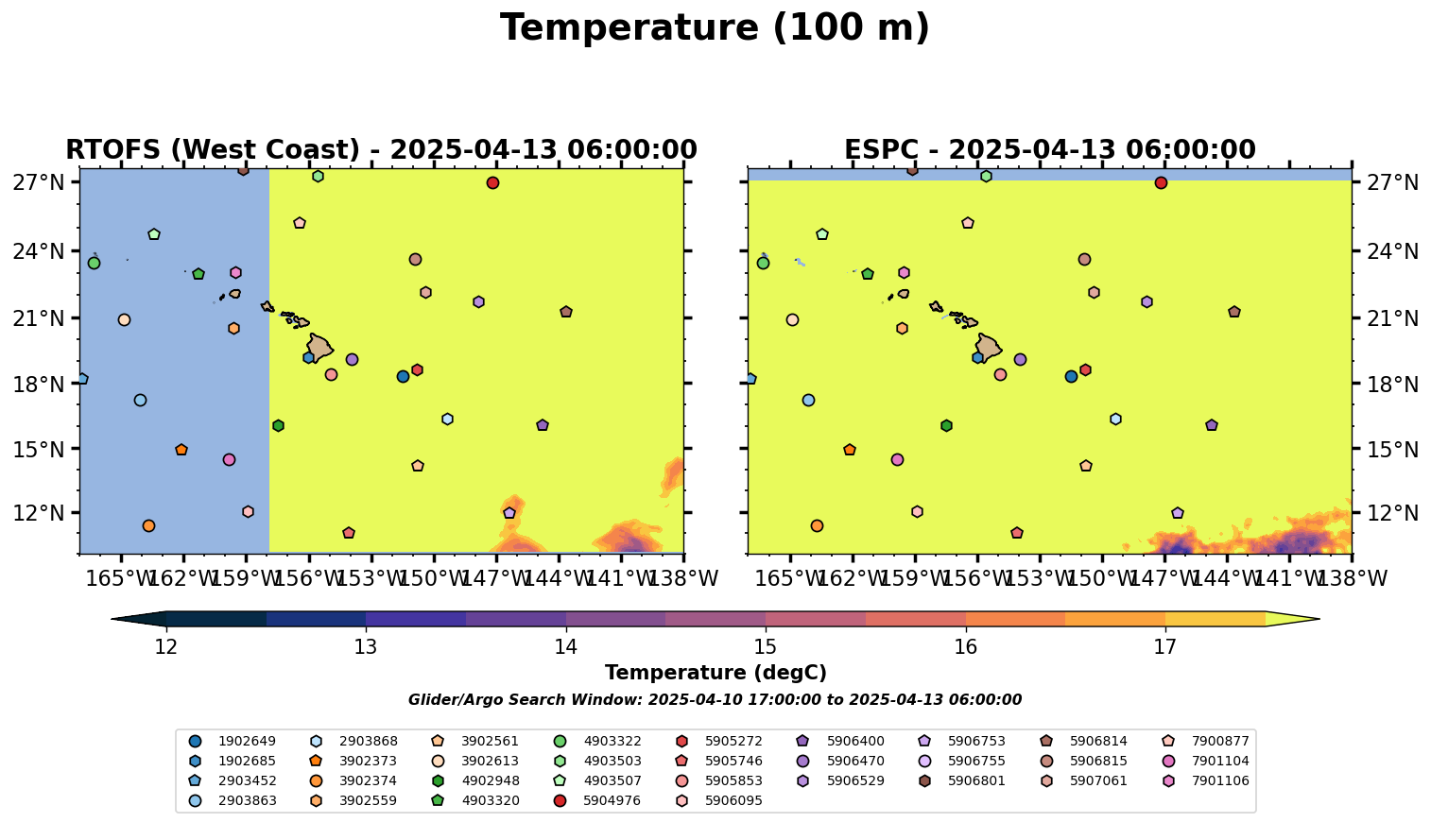 Temperature (100 m)

RTOFS (West Coast) - 2025-04-13 06:00:00

27°N
24°N
21°N
18°N
15°N
12°N

165°W 162°W 159°W 156°W 153°W 150°W 147°W 144°W 141°W 138°W

ESPC - 2025-04-13 06:00:00

27°N
24°N
21°N
18°N
15°N
12°N

165°W 162°W 159°W 156°W 153°W 150°W 147°W 144°W 141°W 138°W

12 13 14 15 16 17

Temperature (degC)

Glider/Argo Search Window: 2025-04-10 17:00:00 to 2025-04-13 06:00:00

1902649
1902685
2903452
2903863
2903868
3902373
3902374
3902559
3902561
3902613
4902948
4903320
4903322
4903503
4903507
5904976
5905272
5905746
5905853
5906095
5906400
5906470
5906529
5906753
5906755
5906801
5906814
5906815
5907061
7900877
7901104
7901106